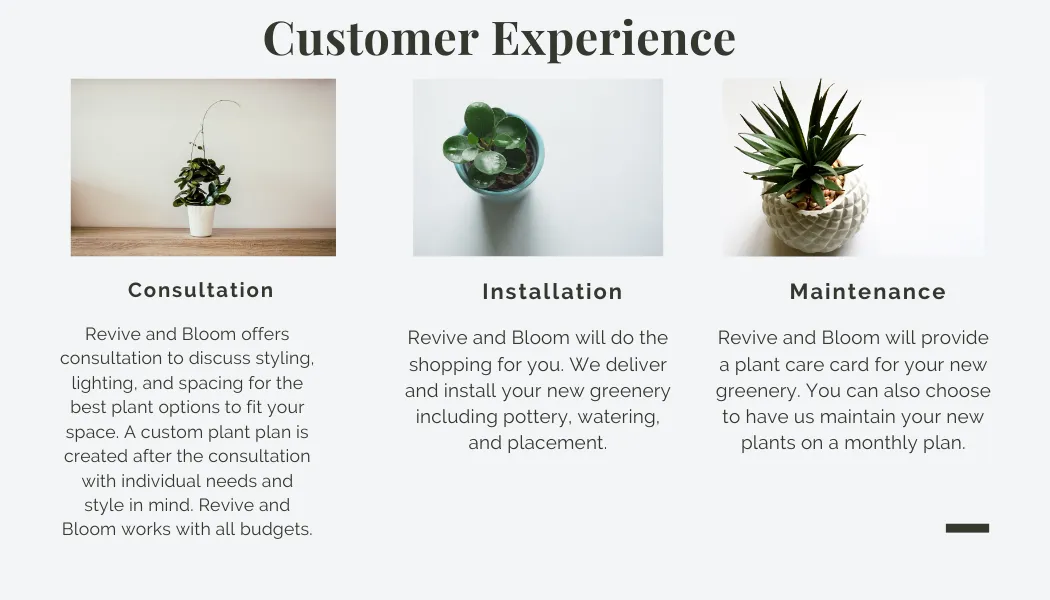 Customer Experience

Consultation

Revive and Bloom offers consultation to discuss styling, lighting, and spacing for the best plant options to fit your space. A custom plant plan is created after the consultation with individual needs and style in mind. Revive and Bloom works with all budgets.

Installation

Revive and Bloom will do the shopping for you. We deliver and install your new greenery including pottery, watering, and placement.

Maintenance

Revive and Bloom will provide a plant care card for your new greenery. You can also choose to have us maintain your new plants on a monthly plan.